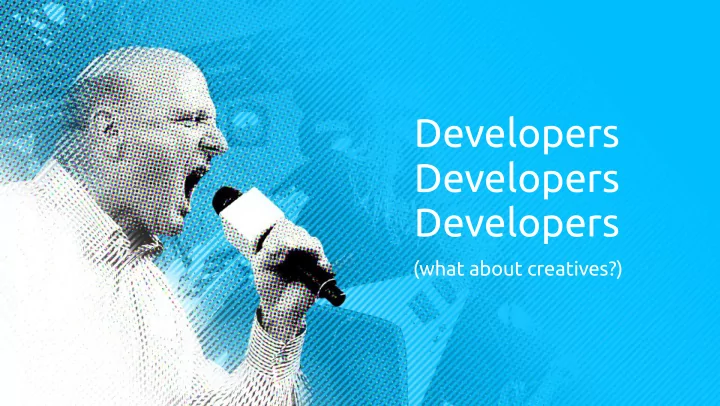 Developers
Developers
Developers
(what about creatives?)